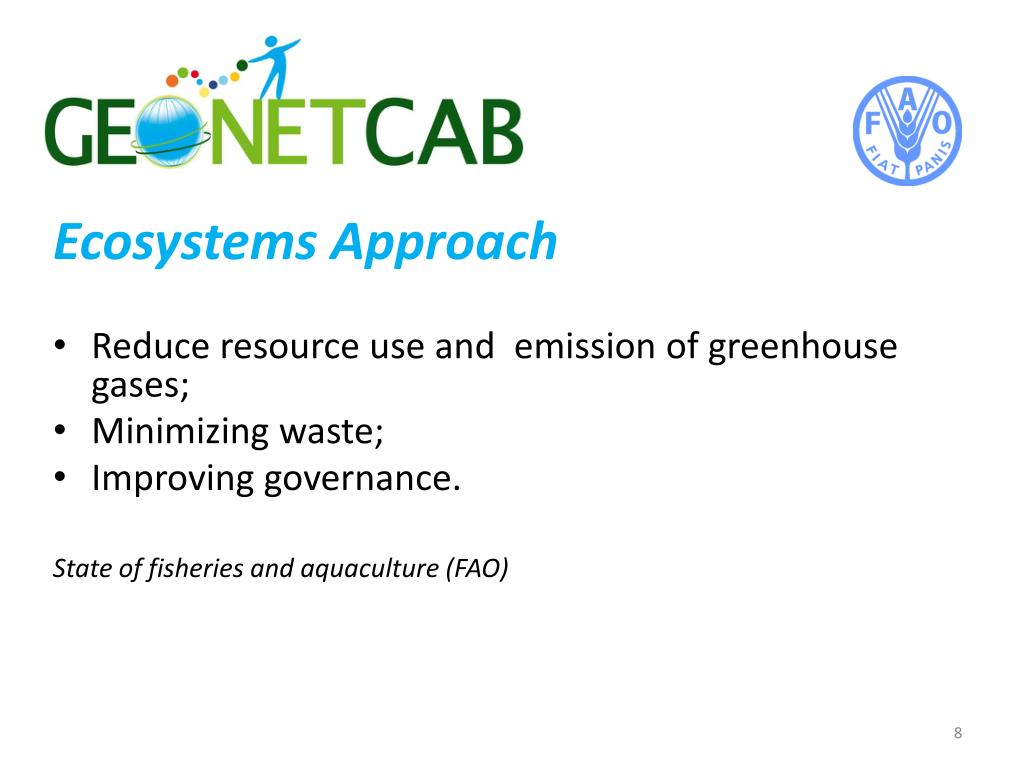 GEONETCAB

FAO
FIAT PANIS

Ecosystems Approach

• Reduce resource use and emission of greenhouse gases;
• Minimizing waste;
• Improving governance.

State of fisheries and aquaculture (FAO)

8